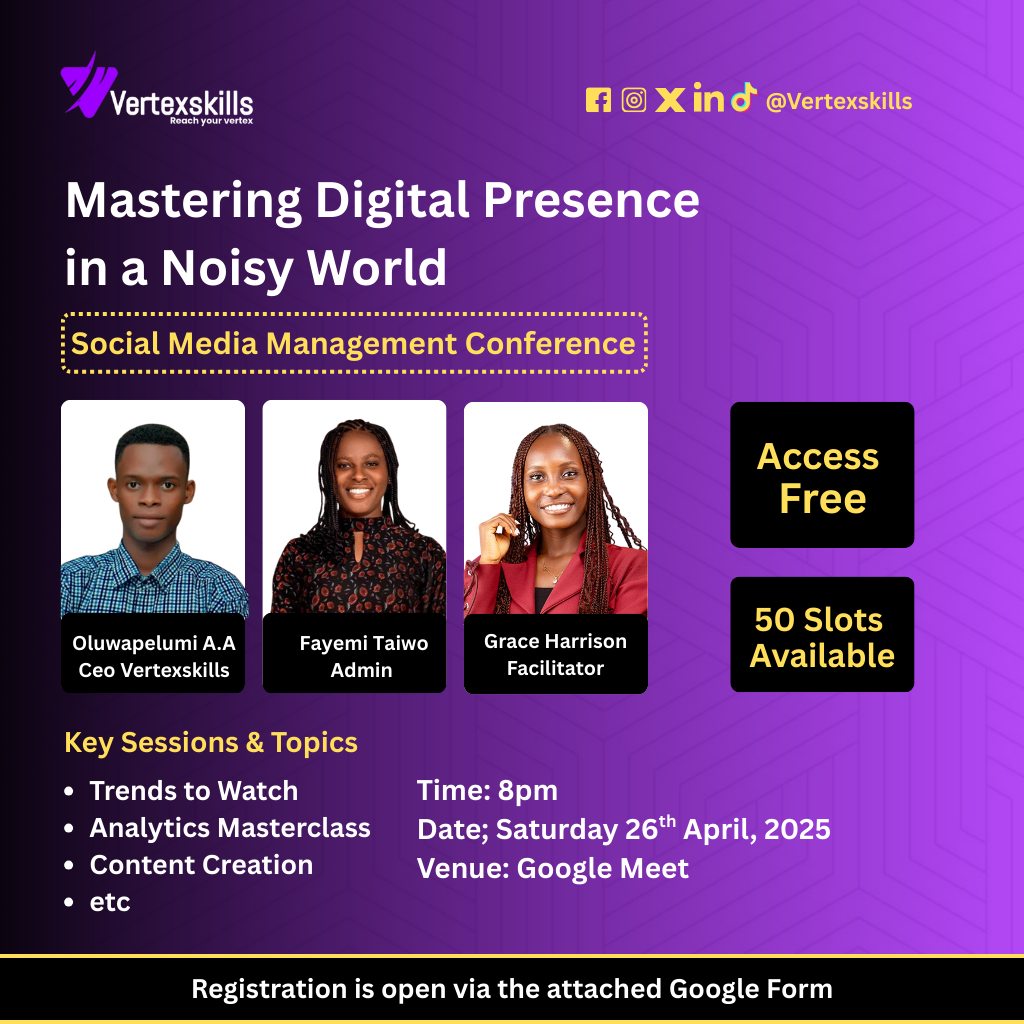 Vertexskills
Reach your vertex

@Vertexskills

Mastering Digital Presence in a Noisy World

Social Media Management Conference

Oluwapelumi A.A
Ceo Vertexskills

Fayemi Taiwo
Admin

Grace Harrison
Facilitator

Access Free

50 Slots Available

Key Sessions & Topics

- Trends to Watch
- Analytics Masterclass
- Content Creation
- etc

Time: 8pm
Date; Saturday 26$^{th}$ April, 2025
Venue: Google Meet

Registration is open via the attached Google Form